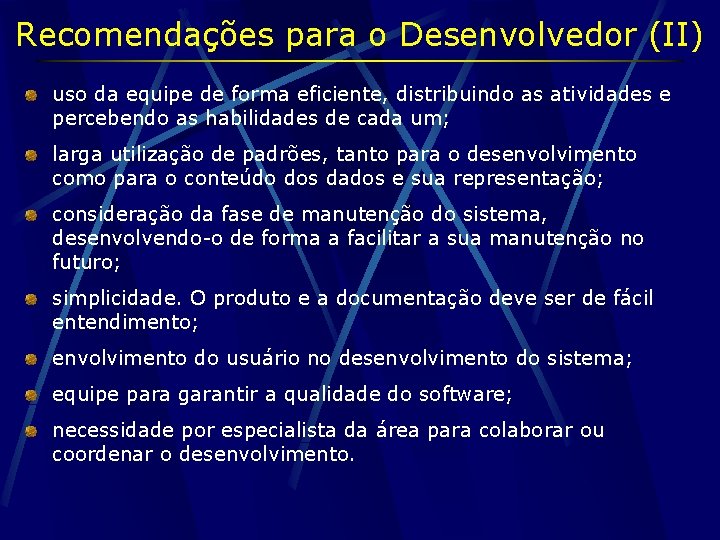 Recomendações para o Desenvolvedor (II)

uso da equipe de forma eficiente, distribuindo as atividades e percebendo as habilidades de cada um;

larga utilização de padrões, tanto para o desenvolvimento como para o conteúdo dos dados e sua representação;

consideração da fase de manutenção do sistema, desenvolvendo-o de forma a facilitar a sua manutenção no futuro;

simplicidade. O produto e a documentação deve ser de fácil entendimento;

envolvimento do usuário no desenvolvimento do sistema;

equipe para garantir a qualidade do software;

necessidade por especialista da área para colaborar ou coordenar o desenvolvimento.